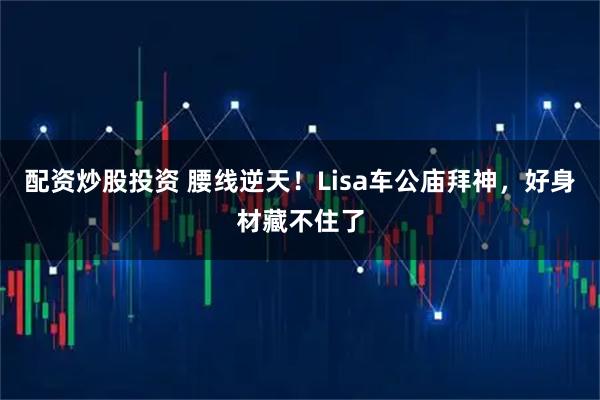 配资炒股投资 腰线逆天！Lisa车公庙拜神，好身材藏不住了